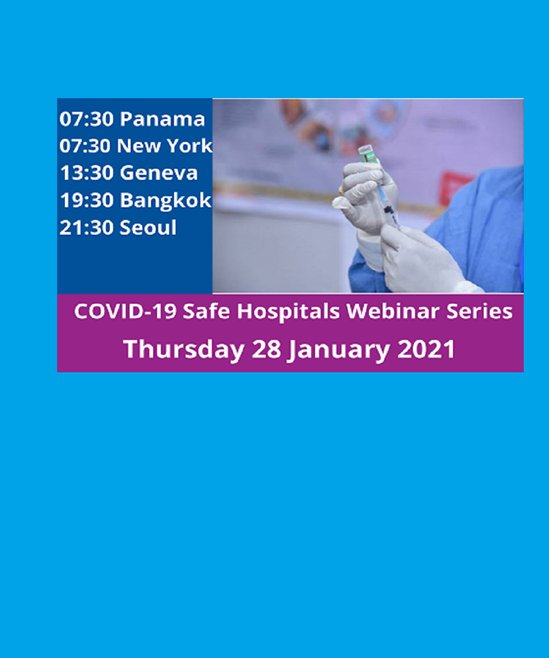 07:30 Panama
07:30 New York
13:30 Geneva
19:30 Bangkok
21:30 Seoul

COVID-19 Safe Hospitals Webinar Series
Thursday 28 January 2021